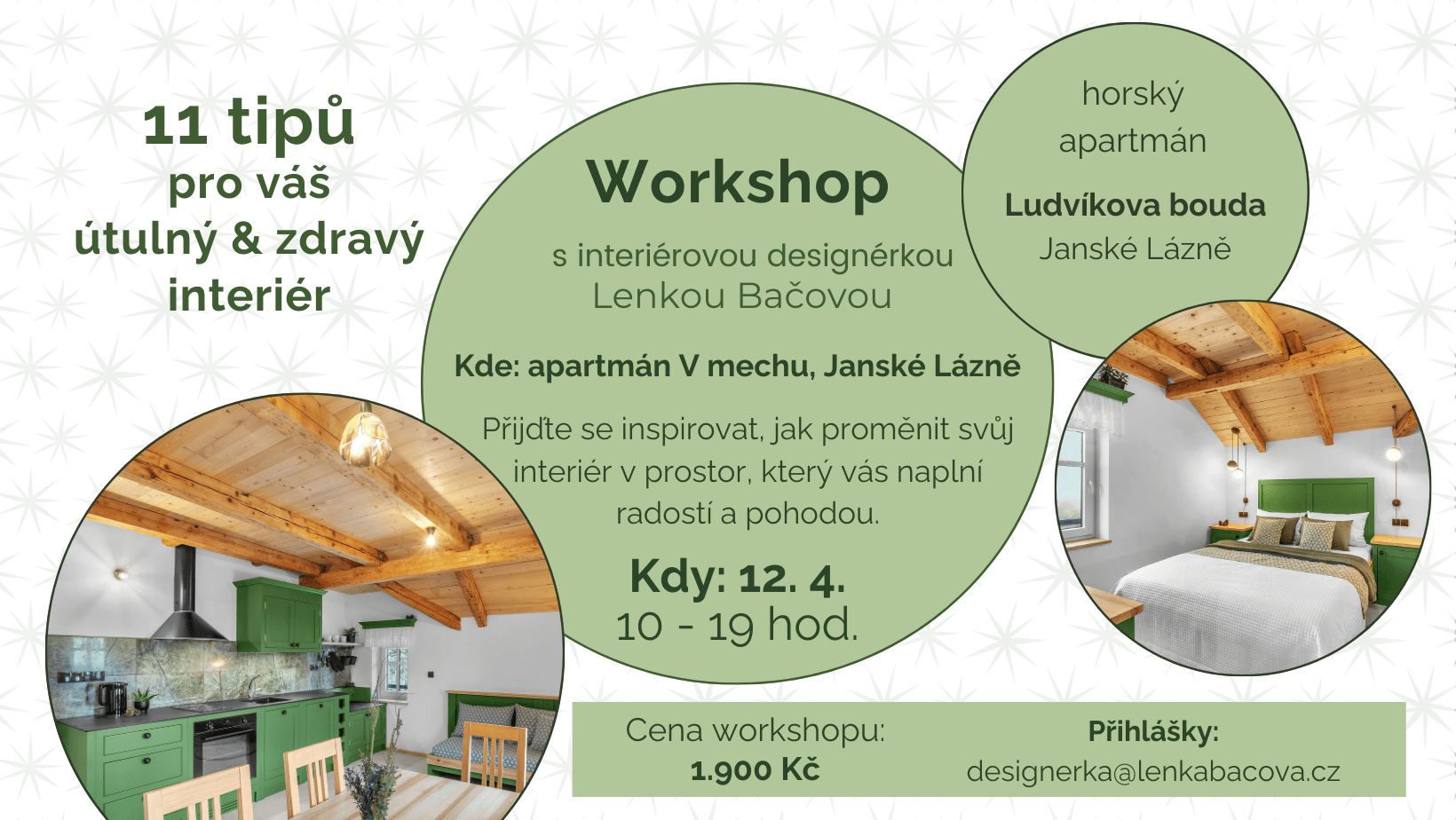 11 tipů
pro váš
útulný & zdravý
interiér

Workshop

s interiérovou designérkou
Lenkou Bačovou

Kde: apartmán V mechu, Janské Lázně

Přijďte se inspirovat, jak proměnit svůj interiér v prostor, který vás naplní radostí a pohodou.

Kdy: 12. 4.
10 - 19 hod.

horský
apartmán

Ludvíkova bouda
Janské Lázně

Cena workshopu:
1.900 Kč

Přihlášky:
designerka@lenkabacova.cz